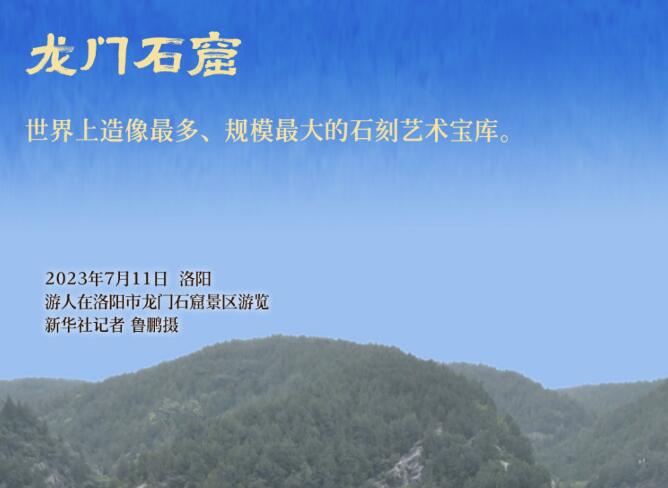 龙门石窟

世界上造像最多、规模最大的石刻艺术宝库。

2023年7月11日 洛阳
游人在洛阳市龙门石窟景区游览
新华社记者 鲁鹏摄